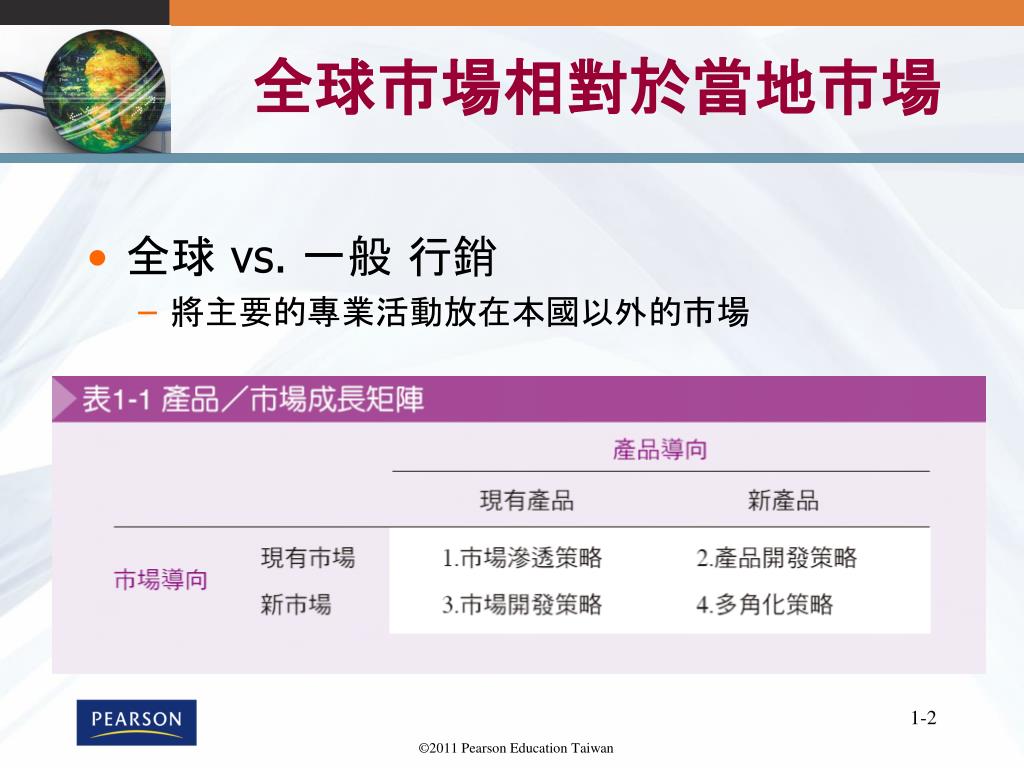 全球市場相對於當地市場

• 全球 vs. 一般 行銷
– 將主要的專業活動放在本國以外的市場

表1-1 產品／市場成長矩陣

| | | 產品導向 | |
|---|---|---|---|
| | | 現有產品 | 新產品 |
| 市場導向 | 現有市場 | 1.市場滲透策略 | 2.產品開發策略 |
| | 新市場 | 3.市場開發策略 | 4.多角化策略 |

PEARSON

1-2

©2011 Pearson Education Taiwan